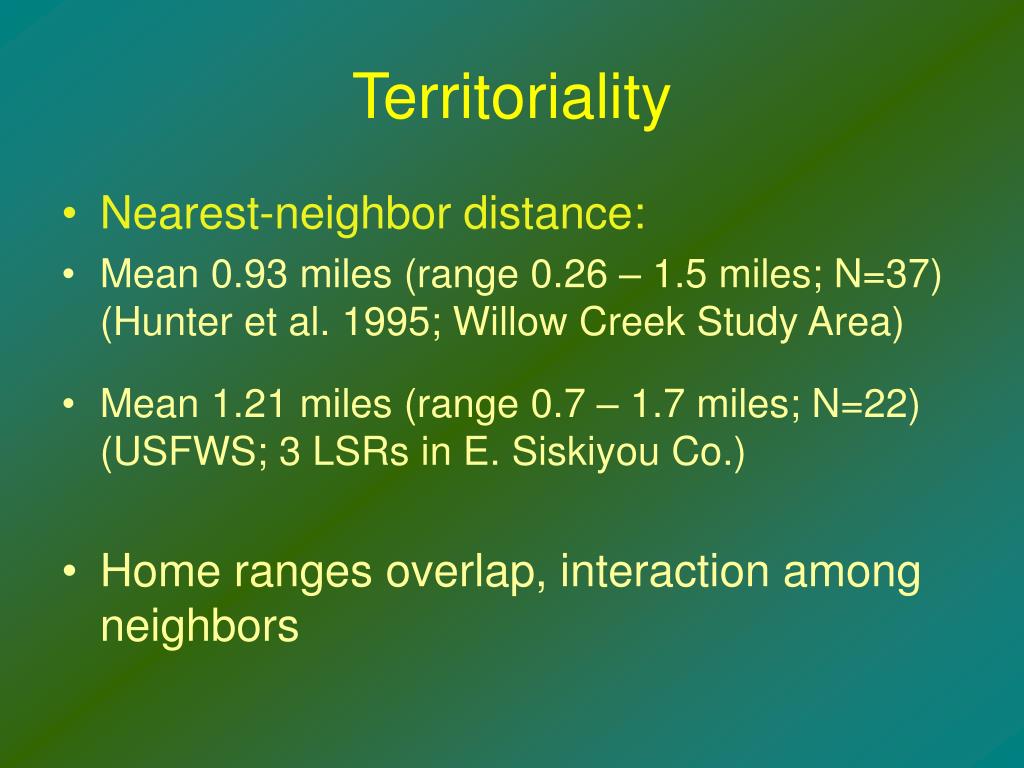 Territoriality

• Nearest-neighbor distance:
• Mean 0.93 miles (range 0.26 – 1.5 miles; N=37) (Hunter et al. 1995; Willow Creek Study Area)
• Mean 1.21 miles (range 0.7 – 1.7 miles; N=22) (USFWS; 3 LSRs in E. Siskiyou Co.)

• Home ranges overlap, interaction among neighbors